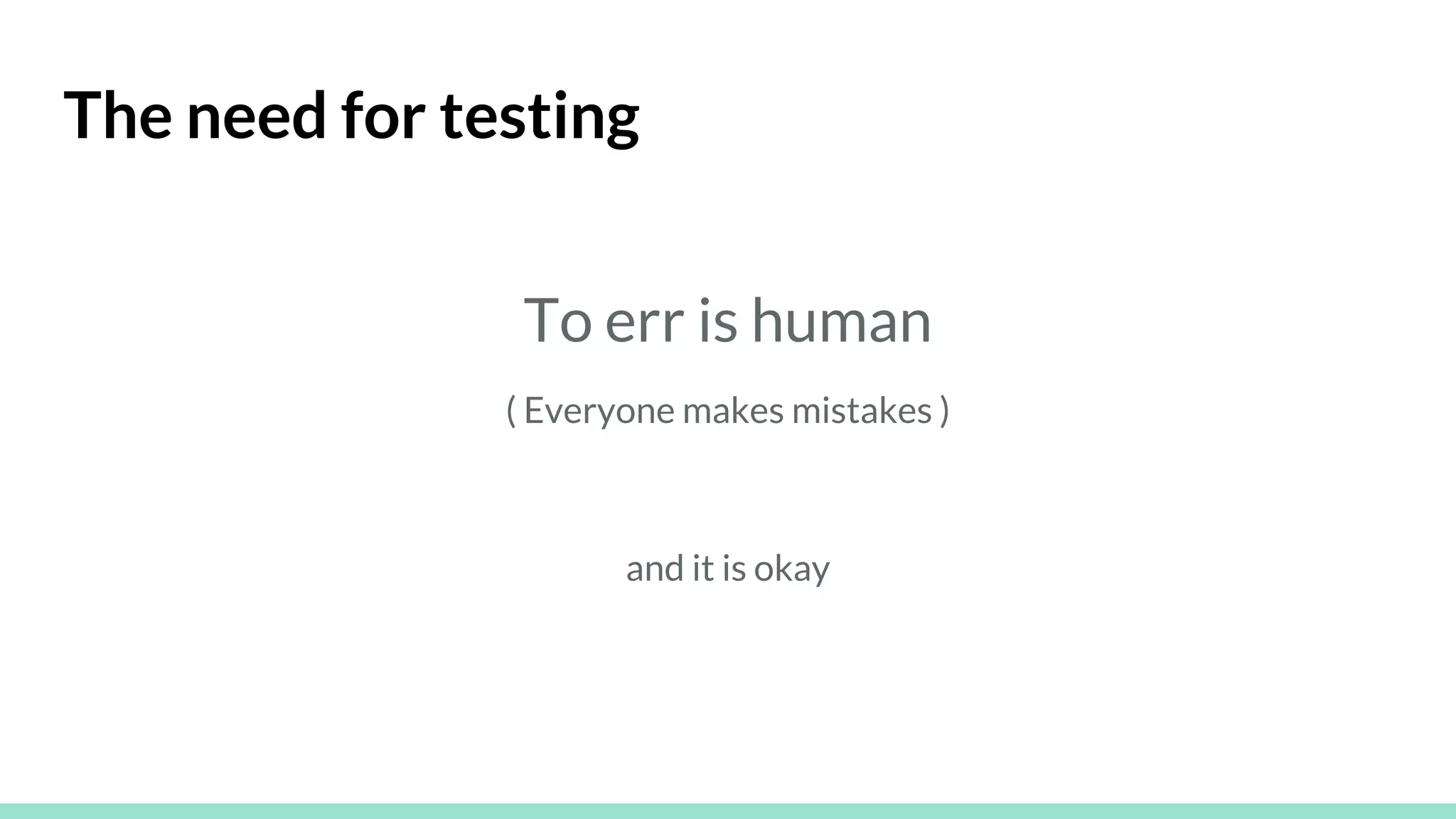 The need for testing

To err is human

( Everyone makes mistakes )

and it is okay